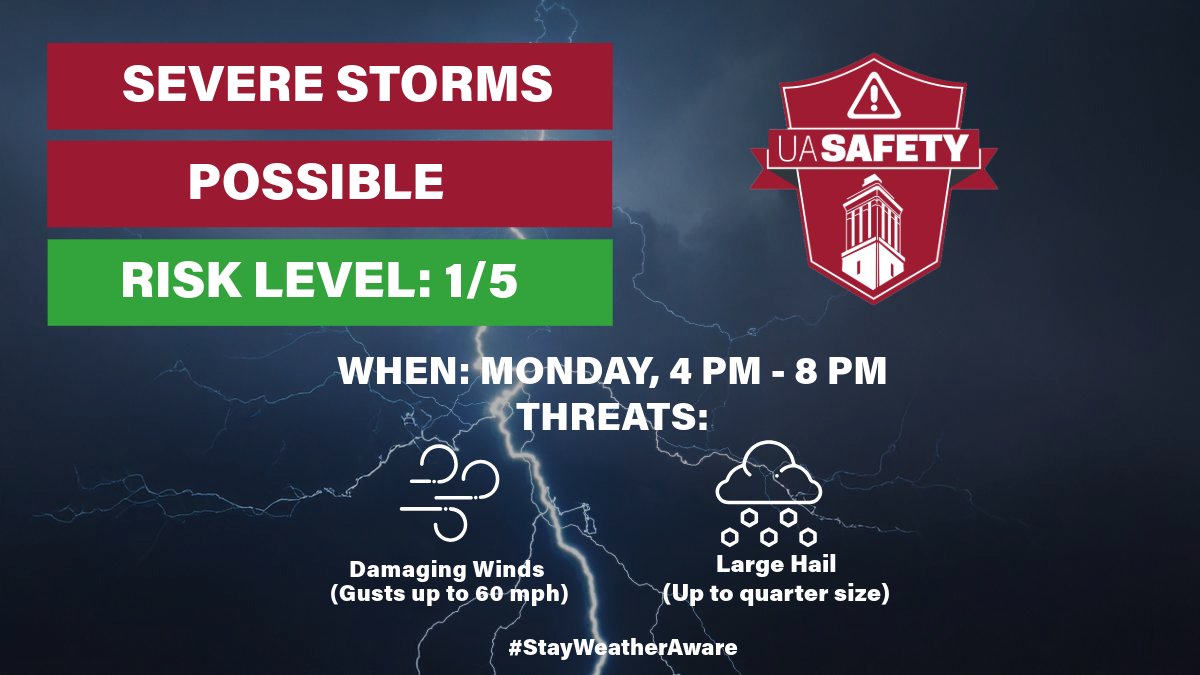 SEVERE STORMS

POSSIBLE

RISK LEVEL: 1/5

UA SAFETY

WHEN: MONDAY, 4 PM - 8 PM
THREATS:

Damaging Winds
(Gusts up to 60 mph)

Large Hail
(Up to quarter size)

#StayWeatherAware